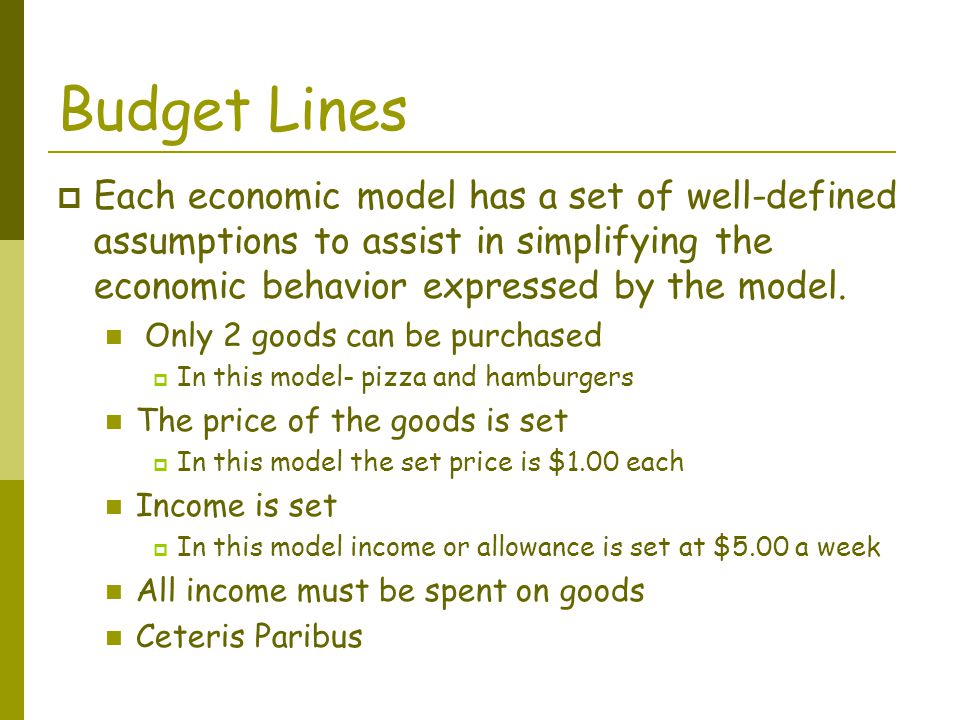 Budget Lines

Each economic model has a set of well-defined assumptions to assist in simplifying the economic behavior expressed by the model.

Only 2 goods can be purchased

In this model- pizza and hamburgers

The price of the goods is set

In this model the set price is \$1.00 each

Income is set

In this model income or allowance is set at \$5.00 a week

All income must be spent on goods

Ceteris Paribus